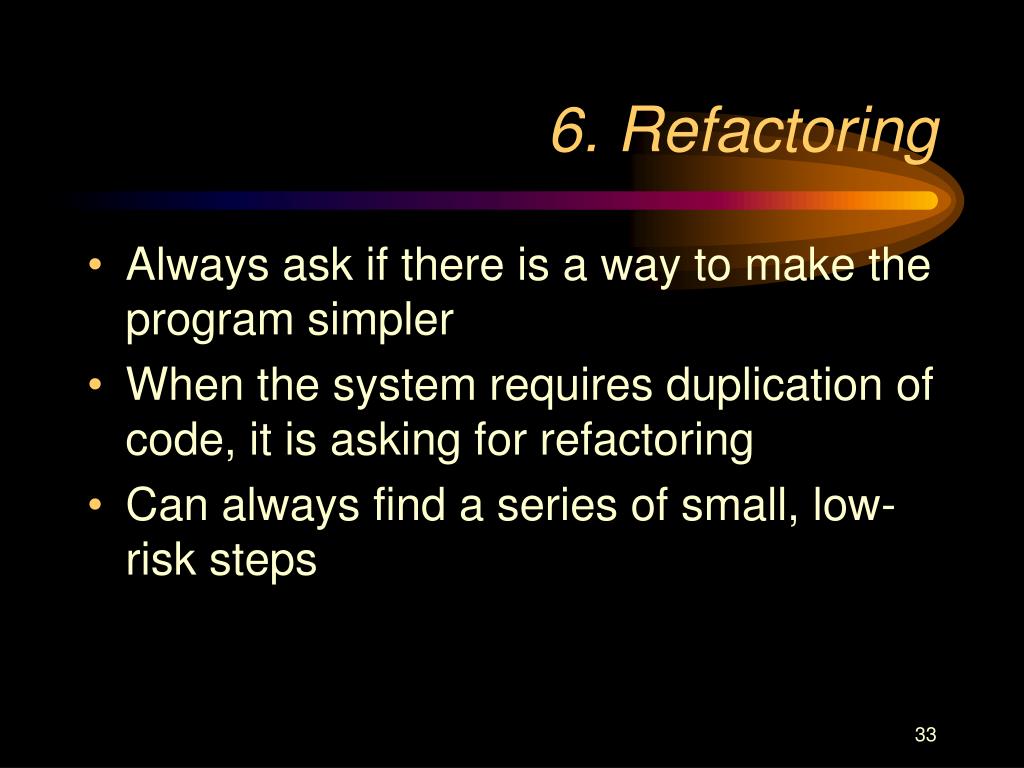 6. Refactoring

• Always ask if there is a way to make the program simpler
• When the system requires duplication of code, it is asking for refactoring
• Can always find a series of small, low-risk steps

33